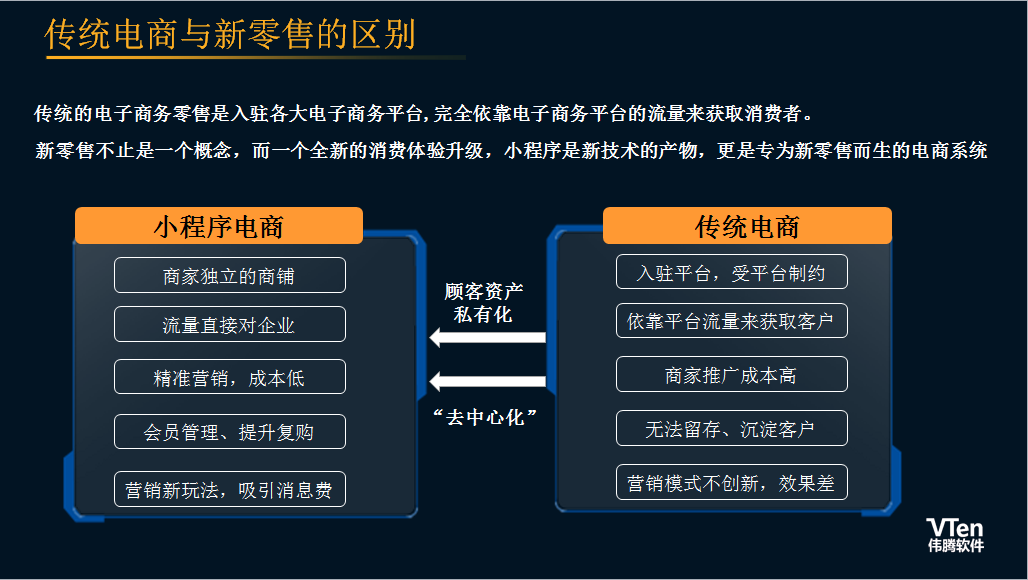 传统电商与新零售的区别

传统的电子商务零售是入驻各大电子商务平台，完全依靠电子商务平台的流量来获取消费者。

新零售不止是一个概念，而一个全新的消费体验升级，小程序是新技术的产物，更是专为新零售而生的电商系统

小程序电商

商家独立的商铺

流量直接对企业

精准营销，成本低

会员管理、提升复购

营销新玩法，吸引消息费

顾客资产私有化

“去中心化”

传统电商

入驻平台，受平台制约

依靠平台流量来获取客户

商家推广成本高

无法留存、沉淀客户

营销模式不创新，效果差

VTen
伟腾软件